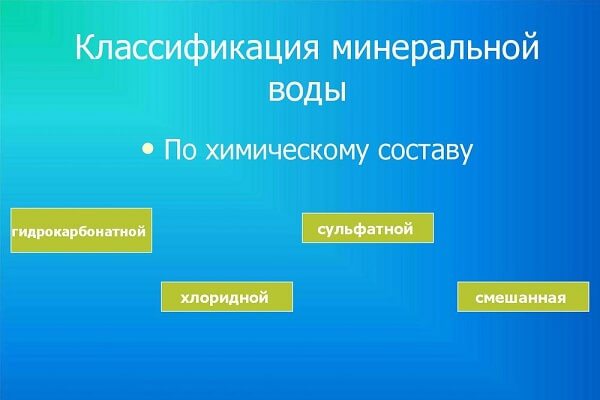 Классификация минеральной воды

• По химическому составу

гидрокарбонатной

сульфатной

хлоридной

смешанная